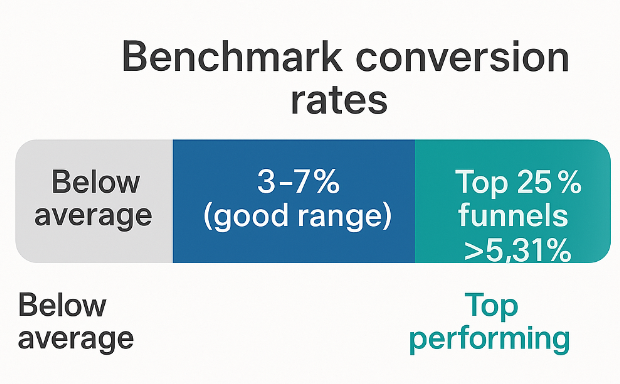 Benchmark conversion rates

Below average

3–7% (good range)

Top 25 % funnels >5,31%

Below average

Top performing